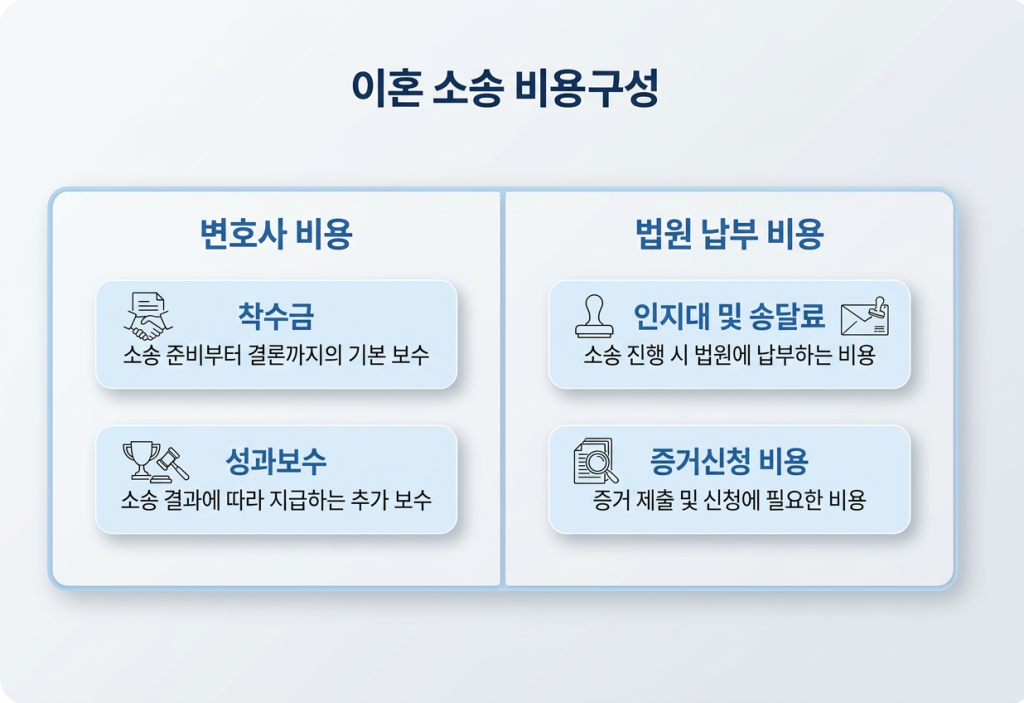 이혼 소송 비용구성

변호사 비용

착수금
소송 준비부터 결론까지의 기본 보수

성과보수
소송 결과에 따라 지급하는 추가 보수

법원 납부 비용

인지대 및 송달료
소송 진행 시 법원에 납부하는 비용

증거신청 비용
증거 제출 및 신청에 필요한 비용